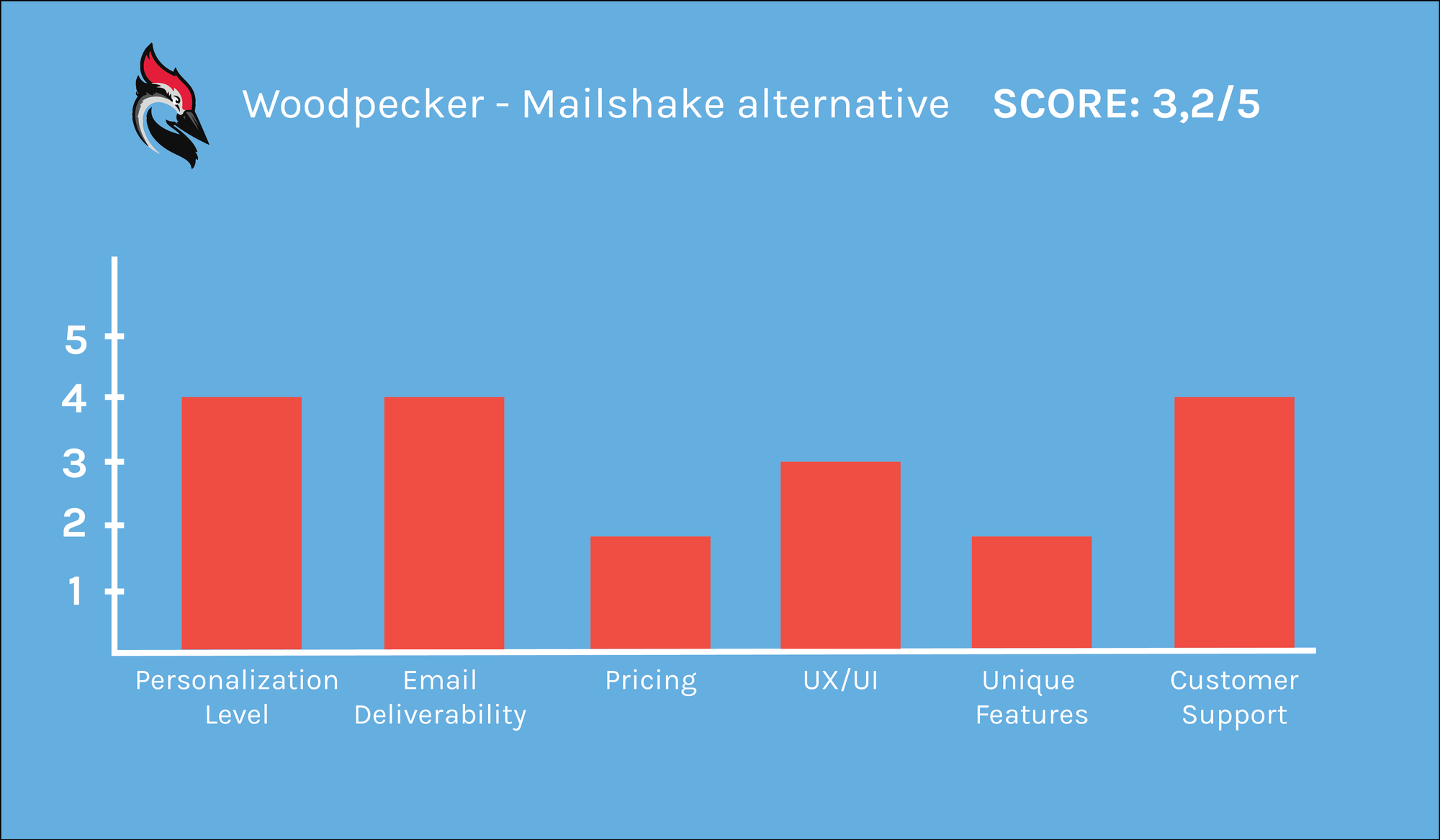 Woodpecker - Mailshake alternative SCORE: 3,2/5

5
4
3
2
1

Personalization Level
Email Deliverability
Pricing
UX/UI
Unique Features
Customer Support